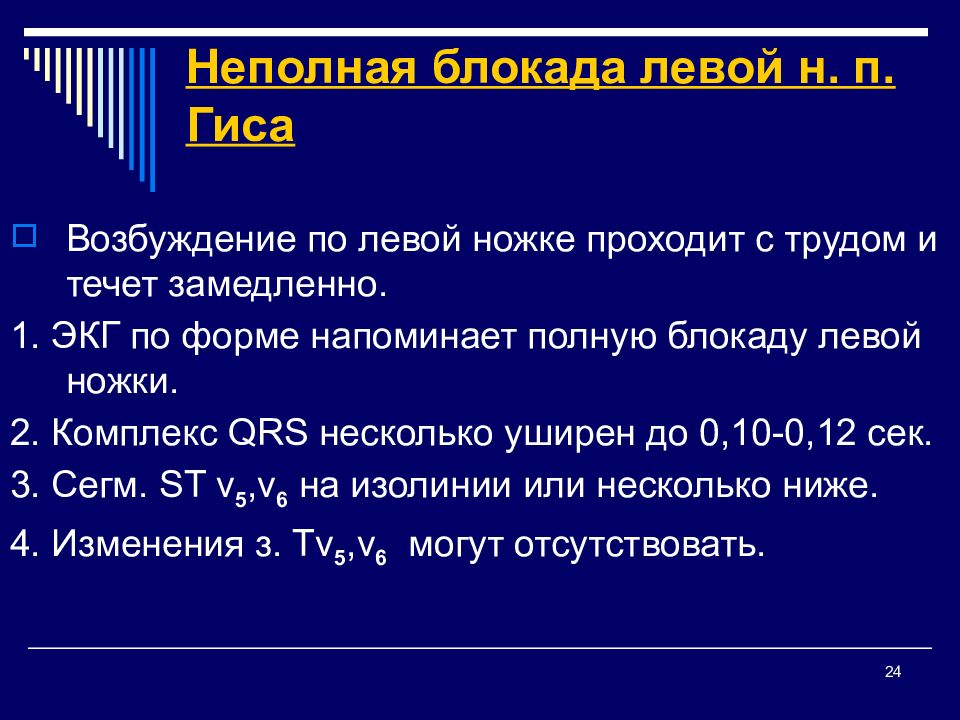 Неполная блокада левой н. п. Гиса

Возбуждение по левой ножке проходит с трудом и течет замедленно.

1. ЭКГ по форме напоминает полную блокаду левой ножки.

2. Комплекс QRS несколько уширен до 0,10-0,12 сек.

3. Сегм. ST $v_5$,$v_6$ на изолинии или несколько ниже.

4. Изменения з. T$v_5$,$v_6$ могут отсутствовать.

24